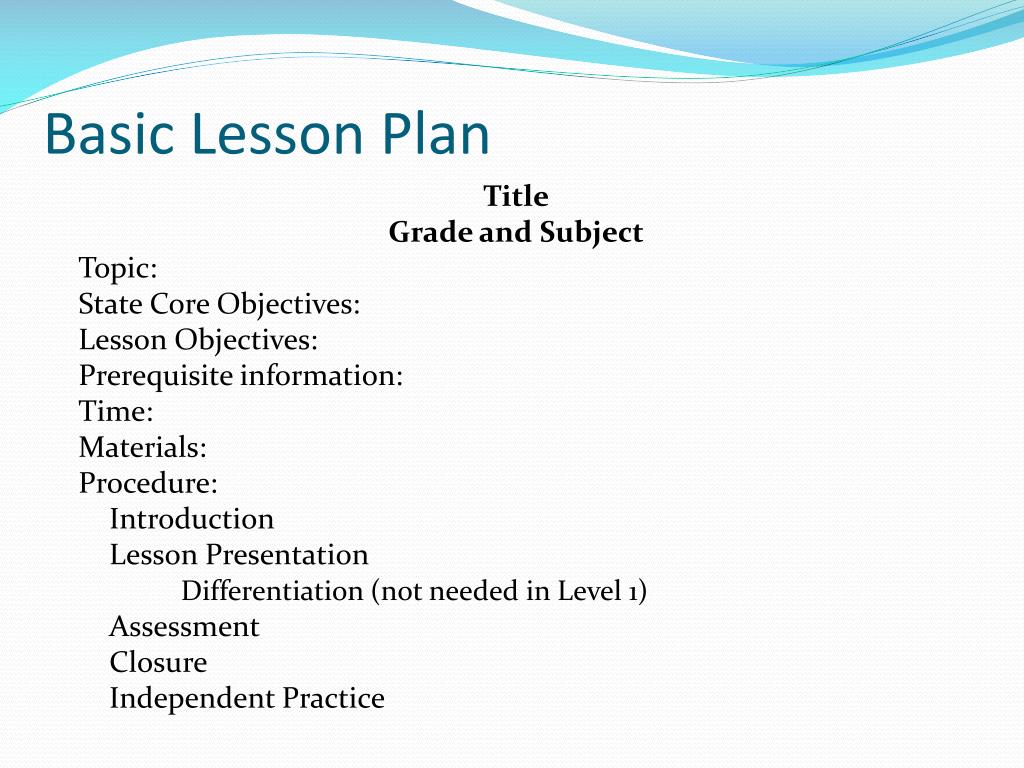 Basic Lesson Plan

Title
Grade and Subject

Topic:
State Core Objectives:
Lesson Objectives:
Prerequisite information:
Time:
Materials:
Procedure:
Introduction
Lesson Presentation
Differentiation (not needed in Level 1)
Assessment
Closure
Independent Practice